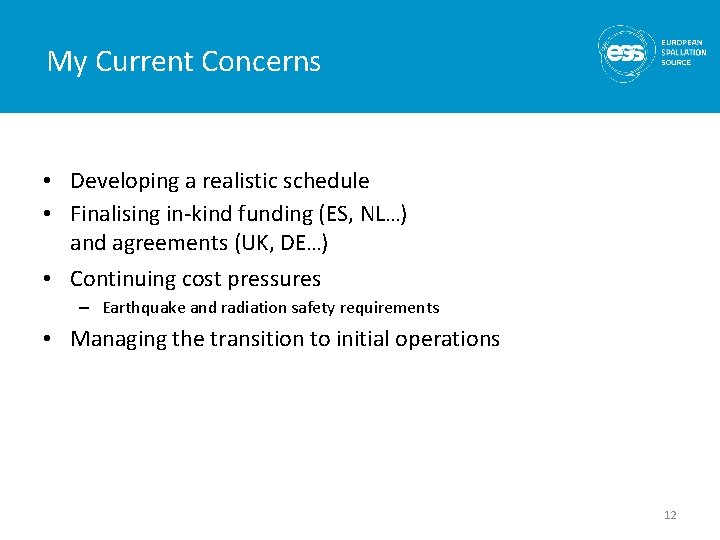 My Current Concerns

ess EUROPEAN SPALLATION SOURCE

• Developing a realistic schedule
• Finalising in-kind funding (ES, NL…) and agreements (UK, DE…)
• Continuing cost pressures
– Earthquake and radiation safety requirements
• Managing the transition to initial operations

12